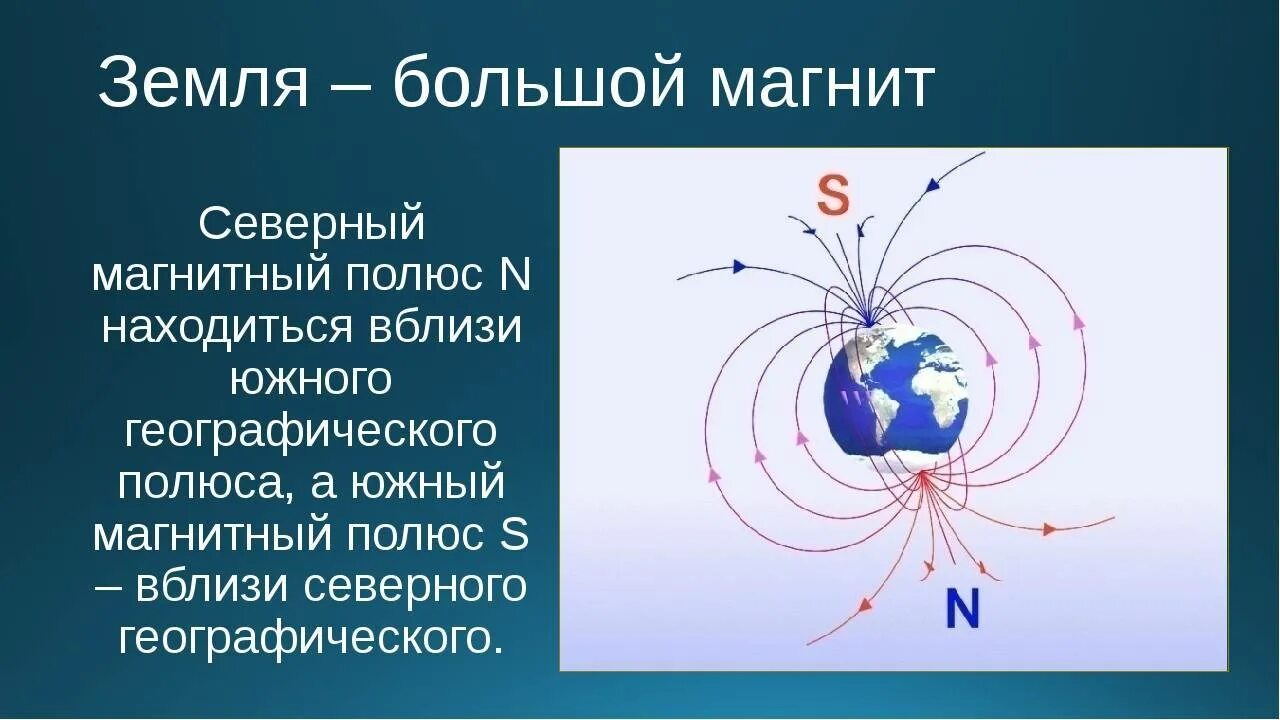 Земля – большой магнит

Северный магнитный полюс N находиться вблизи южного географического полюса, а южный магнитный полюс S – вблизи северного географического.

S

N